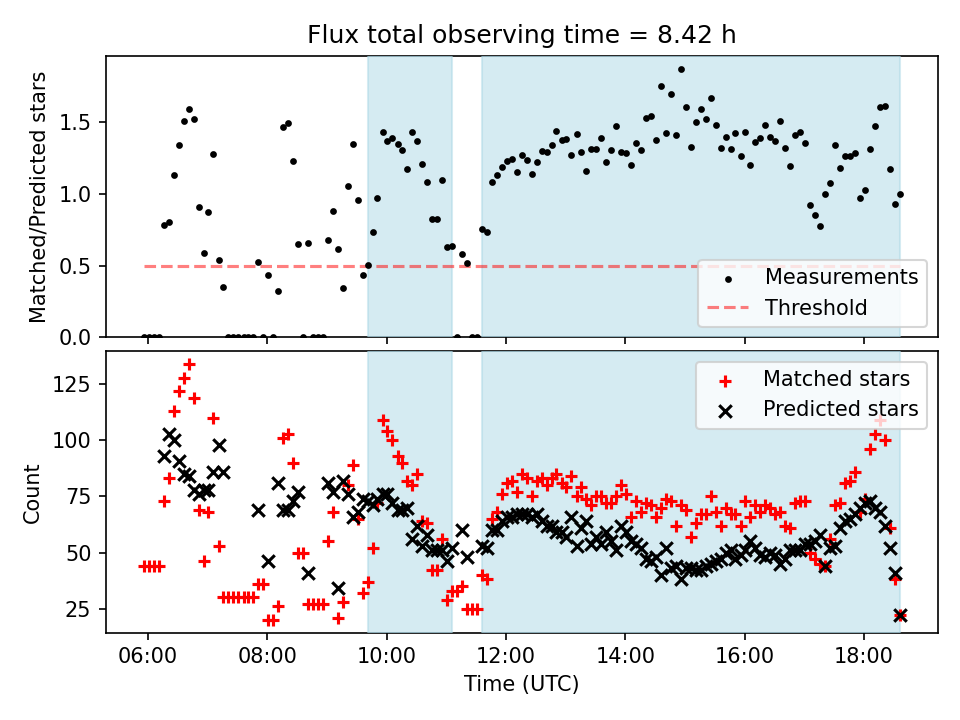 Flux total observing time = 8.42 h

Matched/Predicted stars

1.5
1.0
0.5
0.0

Measurements
Threshold

Count

125
100
75
50
25

Matched stars
Predicted stars

06:00
08:00
10:00
12:00
14:00
16:00
18:00

Time (UTC)